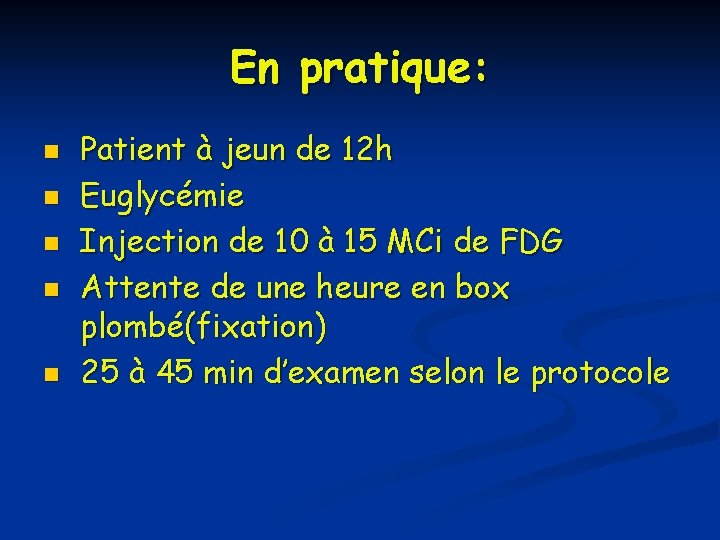 En pratique:

- Patient à jeun de 12h
- Euglycémie
- Injection de 10 à 15 MCi de FDG
- Attente de une heure en box plombé(fixation)
- 25 à 45 min d'examen selon le protocole